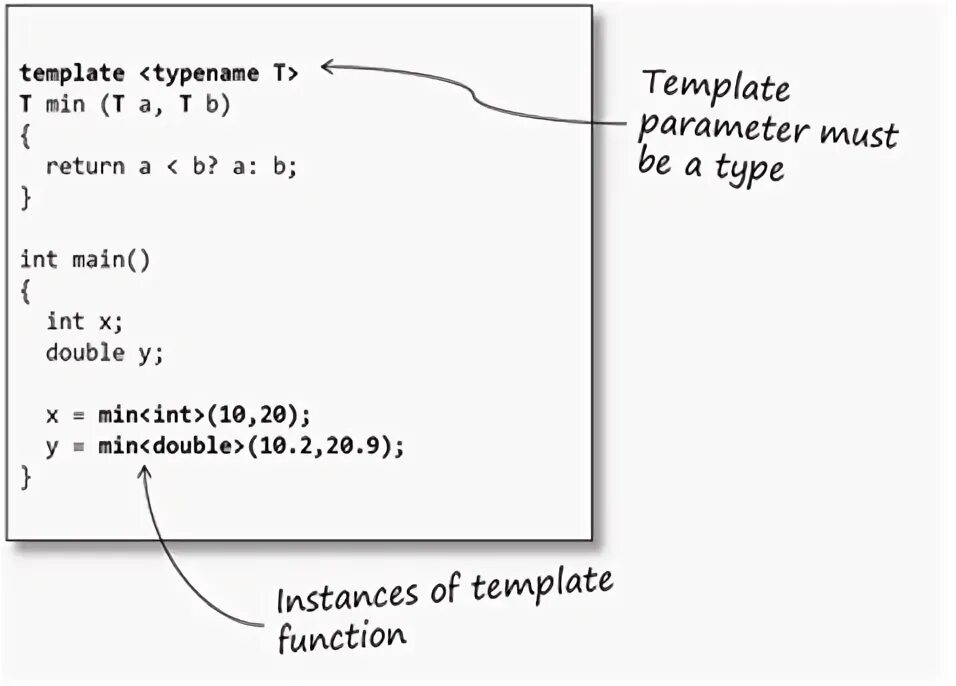 template <typename T>
T min (T a, T b)
{
  return a < b? a: b;
}

int main()
{
  int x;
  double y;

  x = min<int>(10,20);
  y = min<double>(10.2,20.9);
}

Template parameter must be a type

Instances of template function